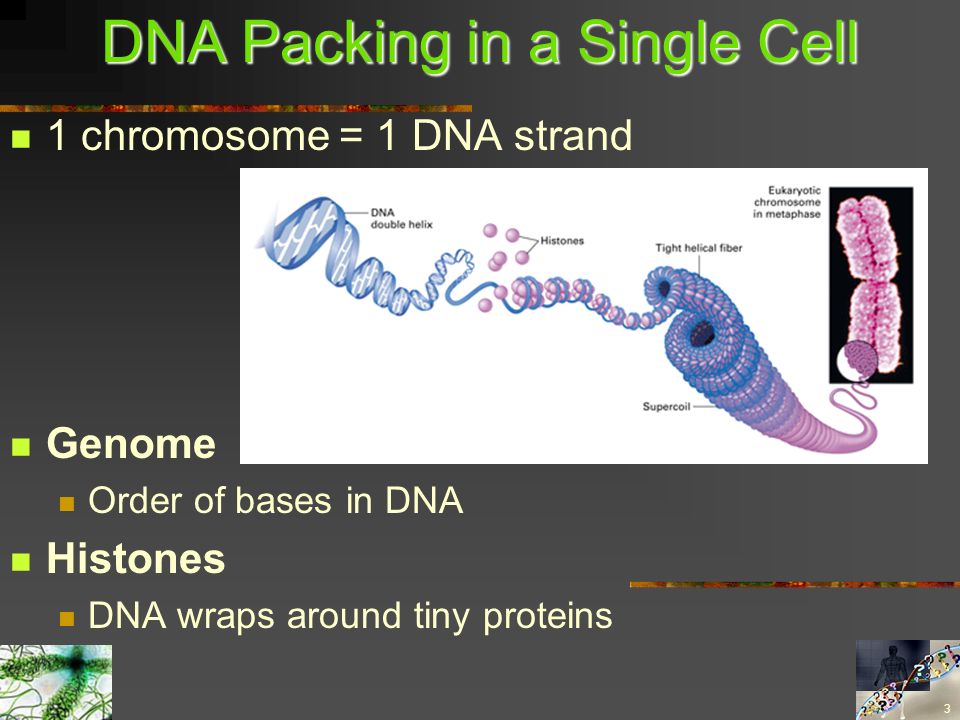 DNA Packing in a Single Cell

1 chromosome = 1 DNA strand

DNA double helix

Histones

Tight helical fiber

Eukaryotic chromosome in metaphase

Supercoil

Genome

Order of bases in DNA

Histones

DNA wraps around tiny proteins

3